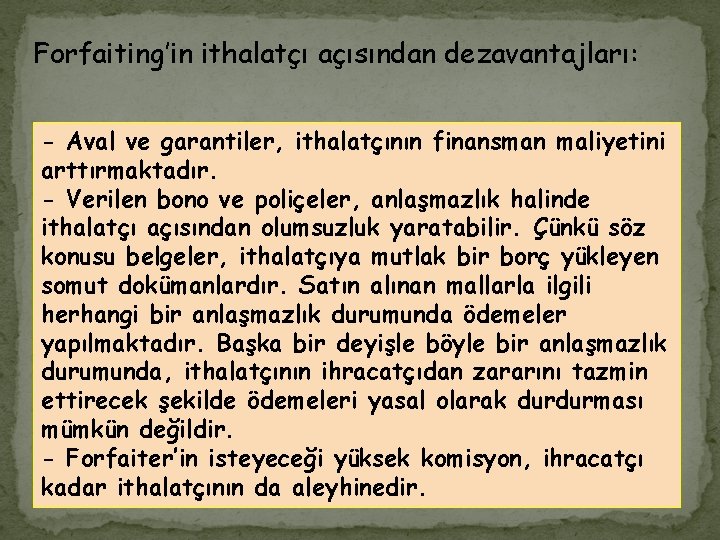 Forfaiting'in ithalatçı açısından dezavantajları:

- Aval ve garantiler, ithalatçının finansman maliyetini arttırmaktadır.
- Verilen bono ve poliçeler, anlaşmazlık halinde ithalatçı açısından olumsuzluk yaratabilir. Çünkü söz konusu belgeler, ithalatçıya mutlak bir borç yükleyen somut dokümanlardır. Satın alınan mallarla ilgili herhangi bir anlaşmazlık durumunda ödemeler yapılmaktadır. Başka bir deyişle böyle bir anlaşmazlık durumunda, ithalatçının ihracatçıdan zararını tazmin ettirecek şekilde ödemeleri yasal olarak durdurması mümkün değildir.
- Forfaiter'in isteyeceği yüksek komisyon, ihracatçı kadar ithalatçının da aleyhinedir.